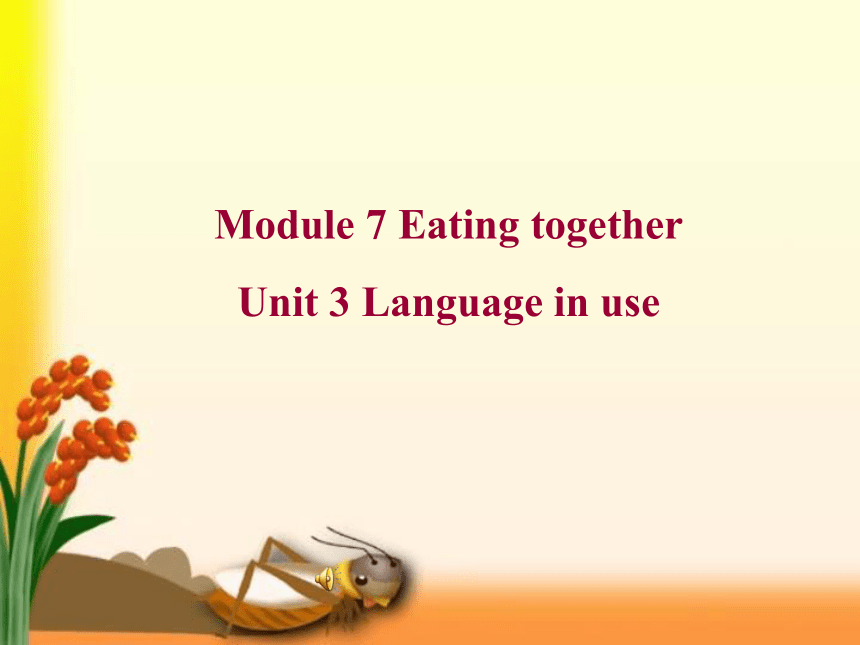 Module 7 Eating together

Unit 3 Language in use